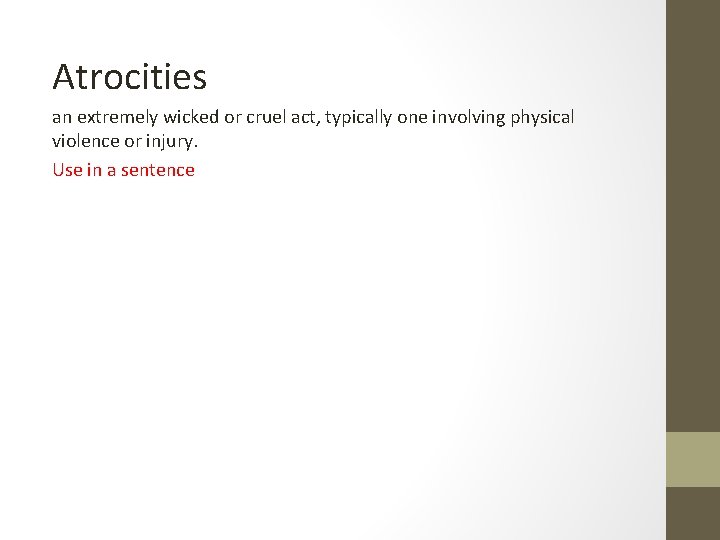 Atrocities

an extremely wicked or cruel act, typically one involving physical violence or injury.

Use in a sentence